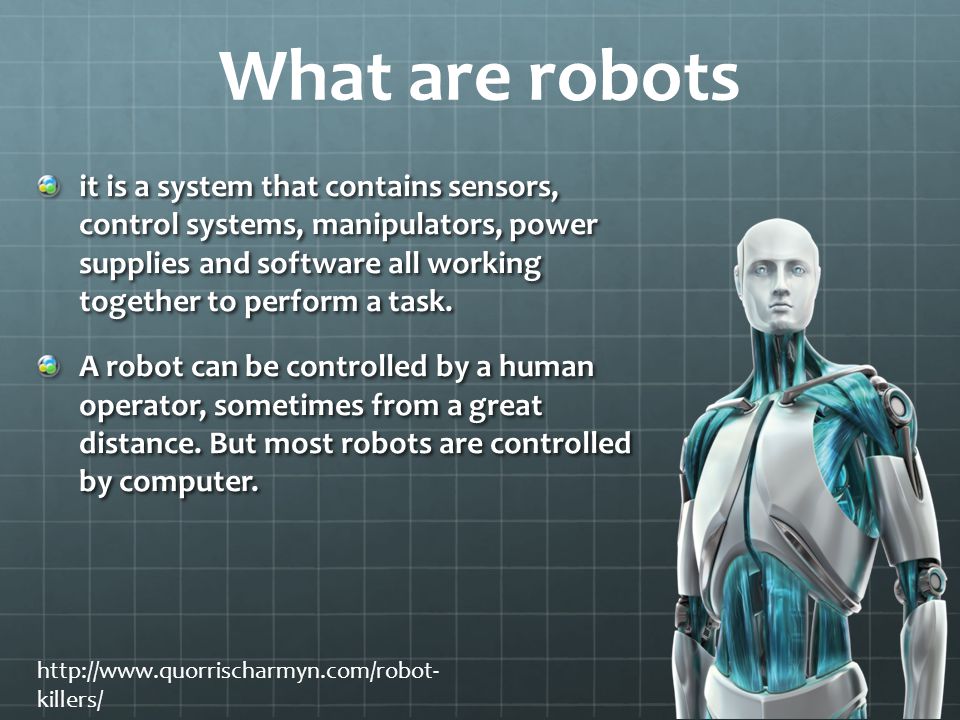 What are robots

it is a system that contains sensors, control systems, manipulators, power supplies and software all working together to perform a task.

A robot can be controlled by a human operator, sometimes from a great distance. But most robots are controlled by computer.

http://www.quorrischarmyn.com/robot-killers/